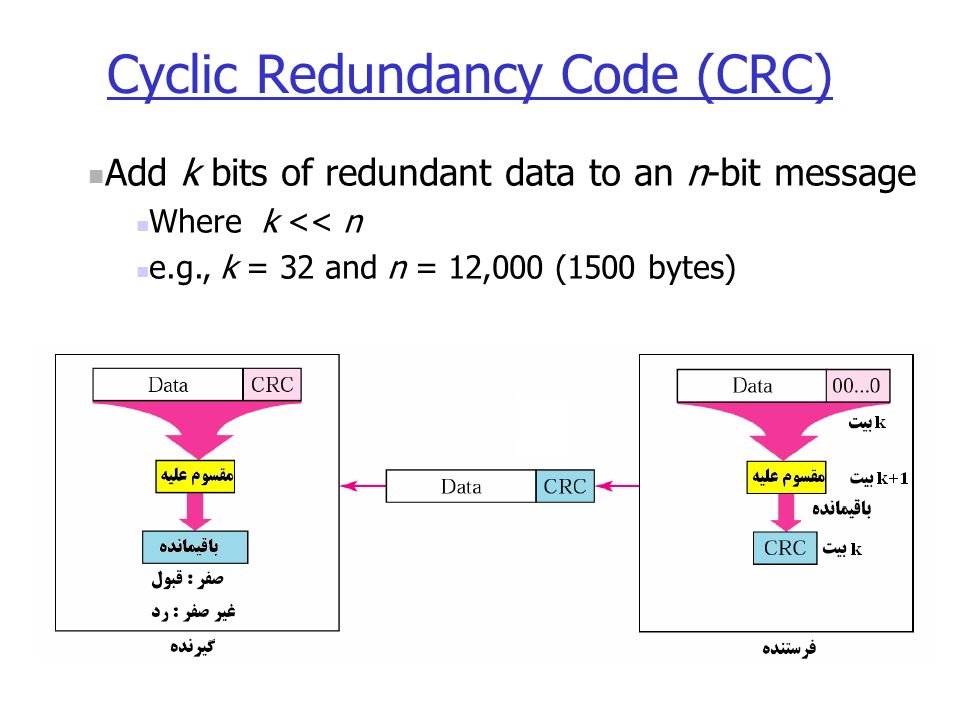 Cyclic Redundancy Code (CRC)

Add $k$ bits of redundant data to an $n$-bit message

Where $k << n$

e.g., $k = 32$ and $n = 12,000$ (1500 bytes)

Data CRC

مقسوم علیه

باقیمانده

صفر : قبول

غیر صفر : رد

گیرنده

Data CRC

Data 00...0

k بیت

مقسوم علیه

k+1 بیت

باقیمانده

CRC

k بیت

فرستنده